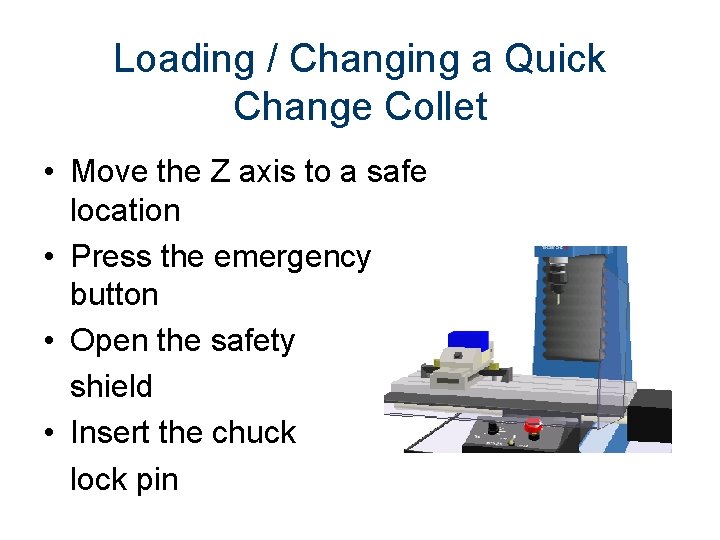 Loading / Changing a Quick Change Collet

• Move the Z axis to a safe location
• Press the emergency button
• Open the safety shield
• Insert the chuck lock pin